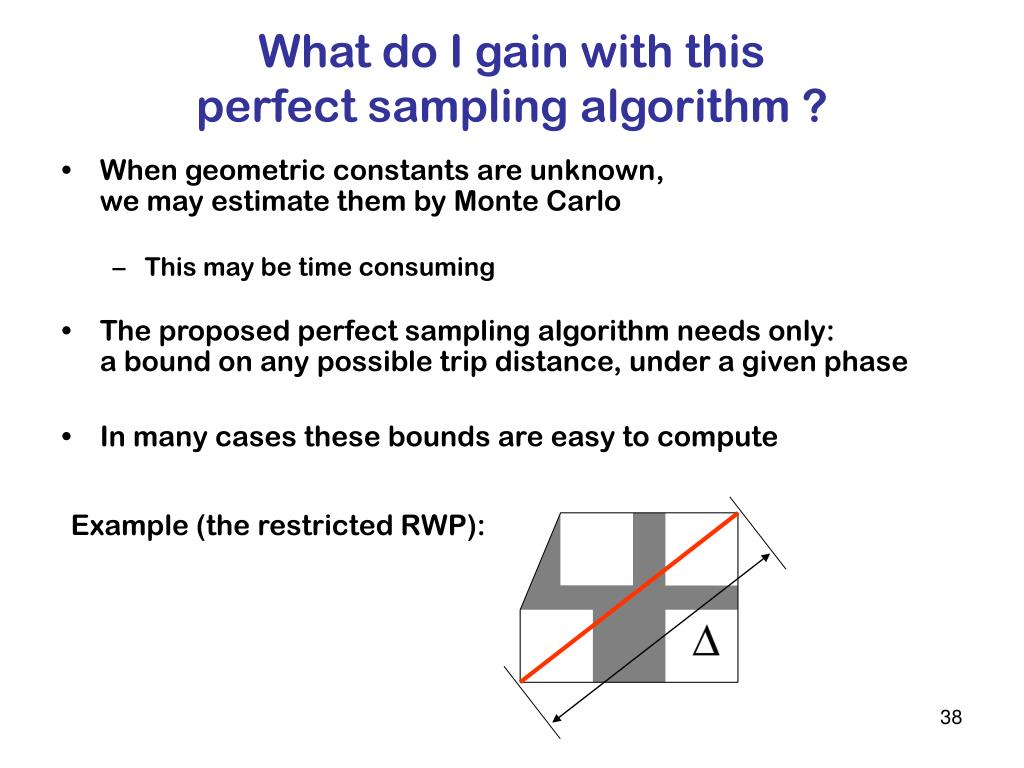 What do I gain with this perfect sampling algorithm ?

• When geometric constants are unknown, we may estimate them by Monte Carlo

– This may be time consuming

• The proposed perfect sampling algorithm needs only: a bound on any possible trip distance, under a given phase

• In many cases these bounds are easy to compute

Example (the restricted RWP):

$\Delta$

38